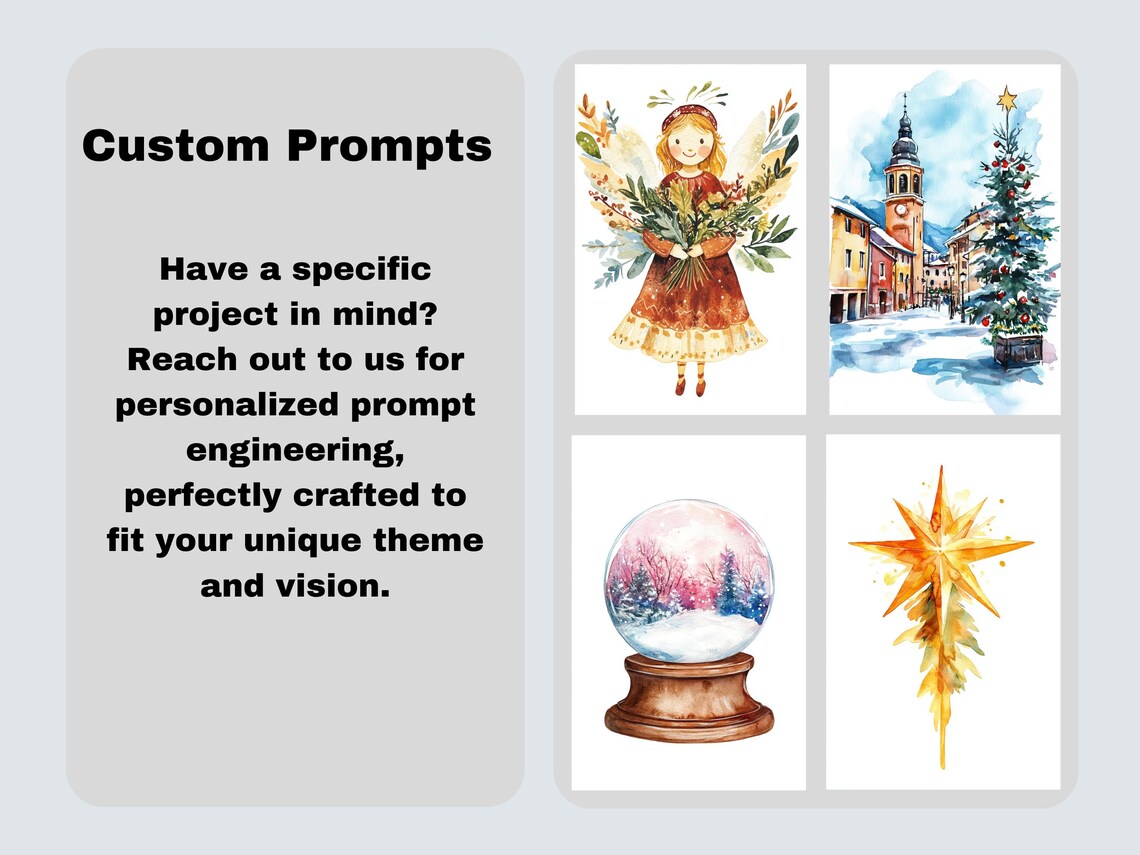 Custom Prompts

Have a specific project in mind? Reach out to us for personalized prompt engineering, perfectly crafted to fit your unique theme and vision.